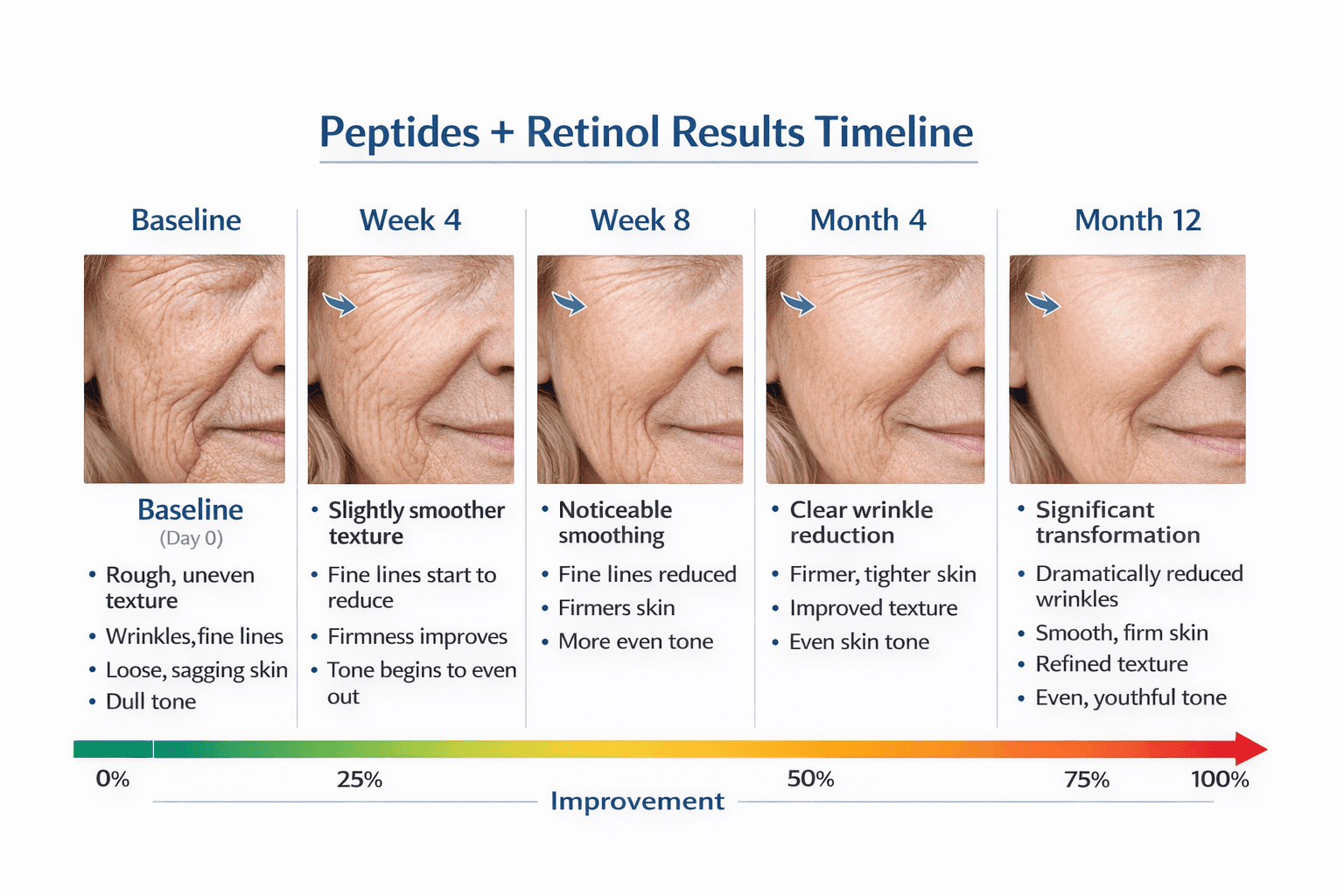 Peptides + Retinol Results Timeline

Baseline

Baseline
(Day 0)
• Rough, uneven texture
• Wrinkles,fine lines
• Loose, sagging skin
• Dull tone

Week 4

• Slightly smoother texture
• Fine lines start to reduce
• Firmness improves
• Tone begins to even out

Week 8

• Noticeable smoothing
• Fine lines reduced
• Firmers skin
• More even tone

Month 4

• Clear wrinkle reduction
• Firmer, tighter skin
• Improved texture
• Even skin tone

Month 12

• Significant transformation
• Dramatically reduced wrinkles
• Smooth, firm skin
• Refined texture
• Even, youthful tone

0% 25% 50% 75% 100%
Improvement